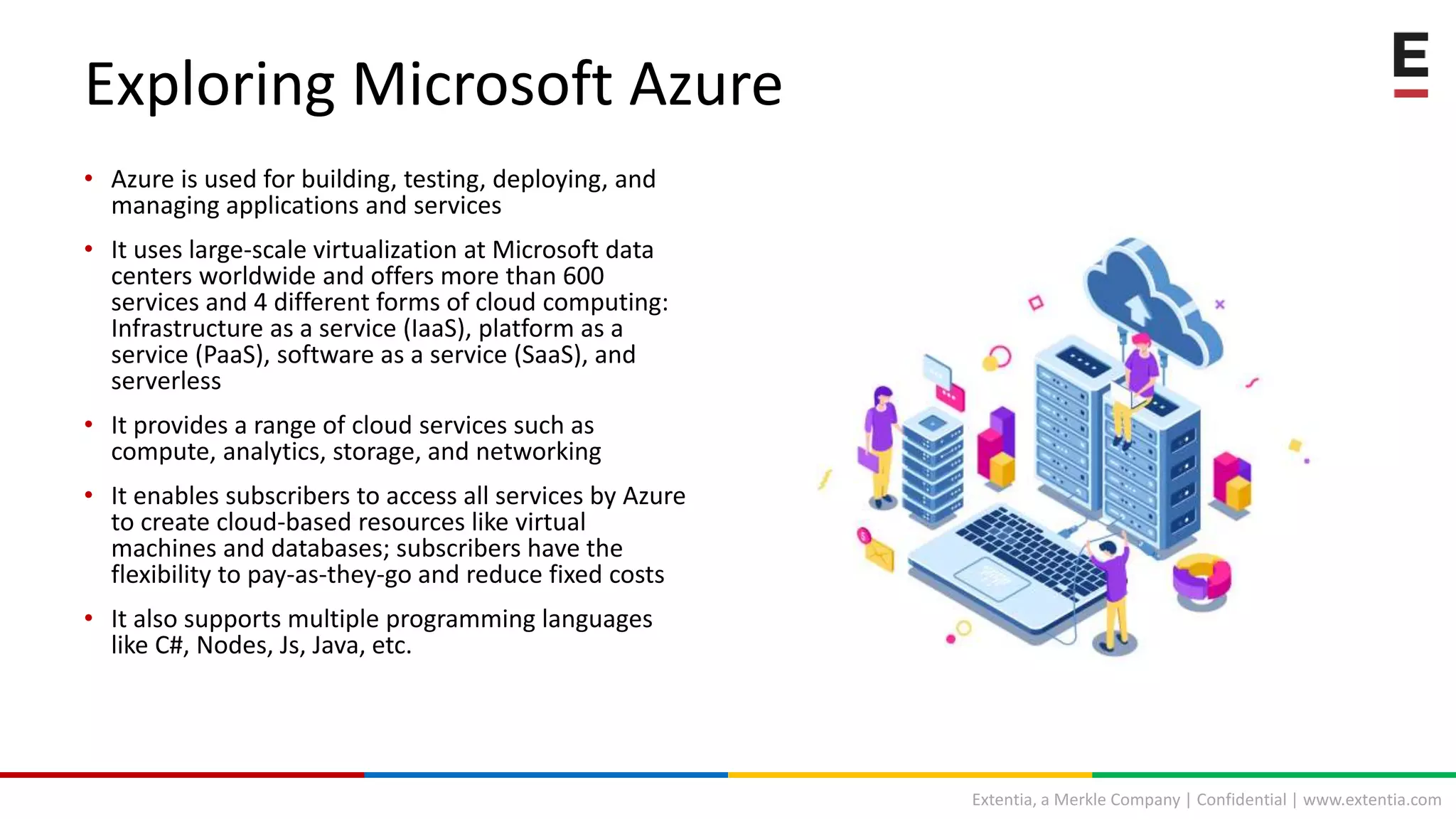 Exploring Microsoft Azure

E

• Azure is used for building, testing, deploying, and managing applications and services

• It uses large-scale virtualization at Microsoft data centers worldwide and offers more than 600 services and 4 different forms of cloud computing: Infrastructure as a service (IaaS), platform as a service (PaaS), software as a service (SaaS), and serverless

• It provides a range of cloud services such as compute, analytics, storage, and networking

• It enables subscribers to access all services by Azure to create cloud-based resources like virtual machines and databases; subscribers have the flexibility to pay-as-they-go and reduce fixed costs

• It also supports multiple programming languages like C#, Nodes, Js, Java, etc.

Extentia, a Merkle Company | Confidential | www.extentia.com